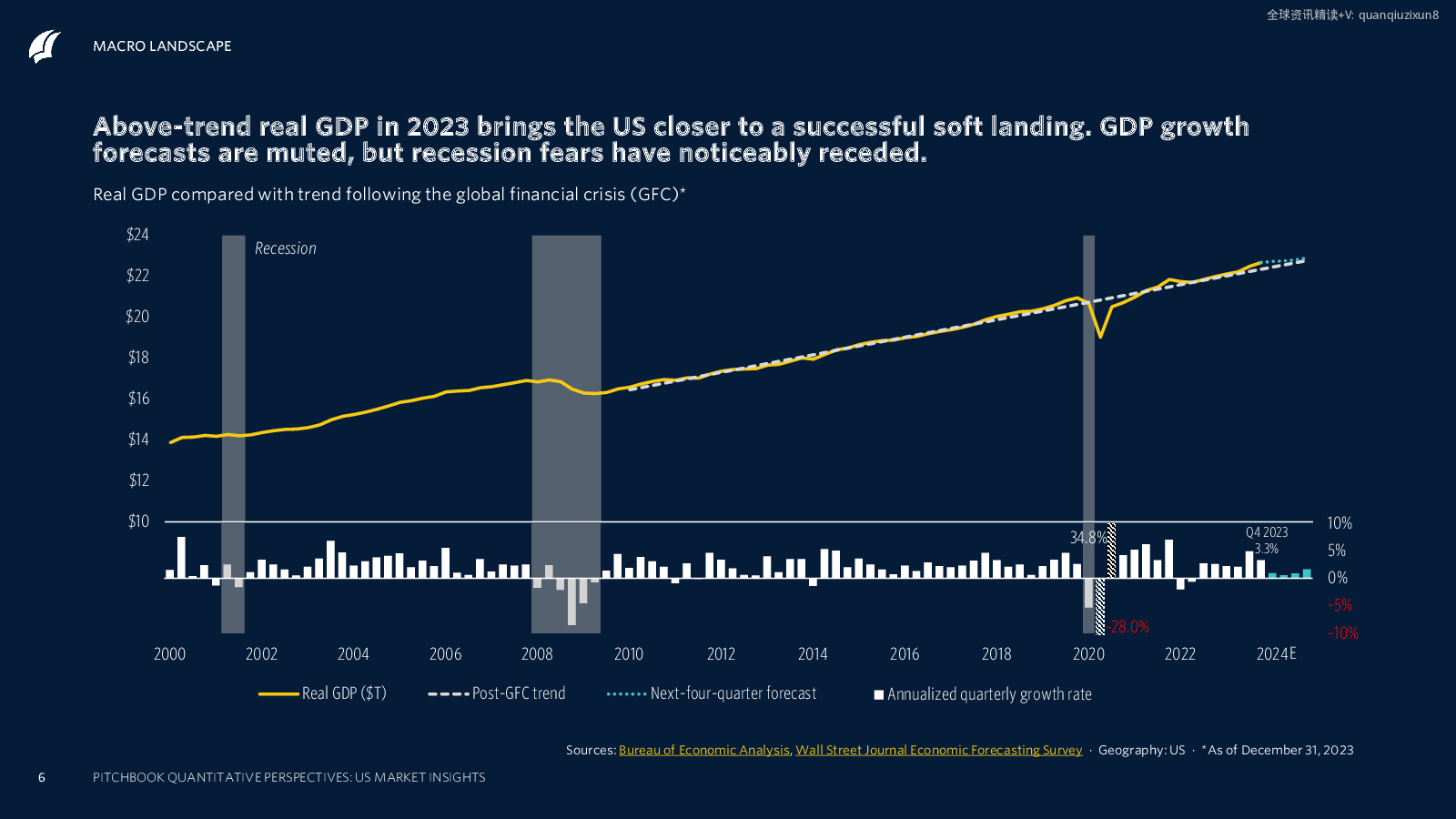 全球资讯精读+V: quanqiuzixun8

MACRO LANDSCAPE

Above-trend real GDP in 2023 brings the US closer to a successful soft landing. GDP growth forecasts are muted, but recession fears have noticeably receded.

Real GDP compared with trend following the global financial crisis (GFC)*

$24
$22
$20
$18
$16
$14
$12
$10

Recession

34.8%
Q4 2023
3.3%
-28.0%

10%
5%
0%
-5%
-10%

2000 2002 2004 2006 2008 2010 2012 2014 2016 2018 2020 2022 2024E

Real GDP ($T)
Post-GFC trend
Next-four-quarter forecast
Annualized quarterly growth rate

Sources: Bureau of Economic Analysis, Wall Street Journal Economic Forecasting Survey · Geography: US · *As of December 31, 2023

6 PITCHBOOK QUANTITATIVE PERSPECTIVES: US MARKET INSIGHTS